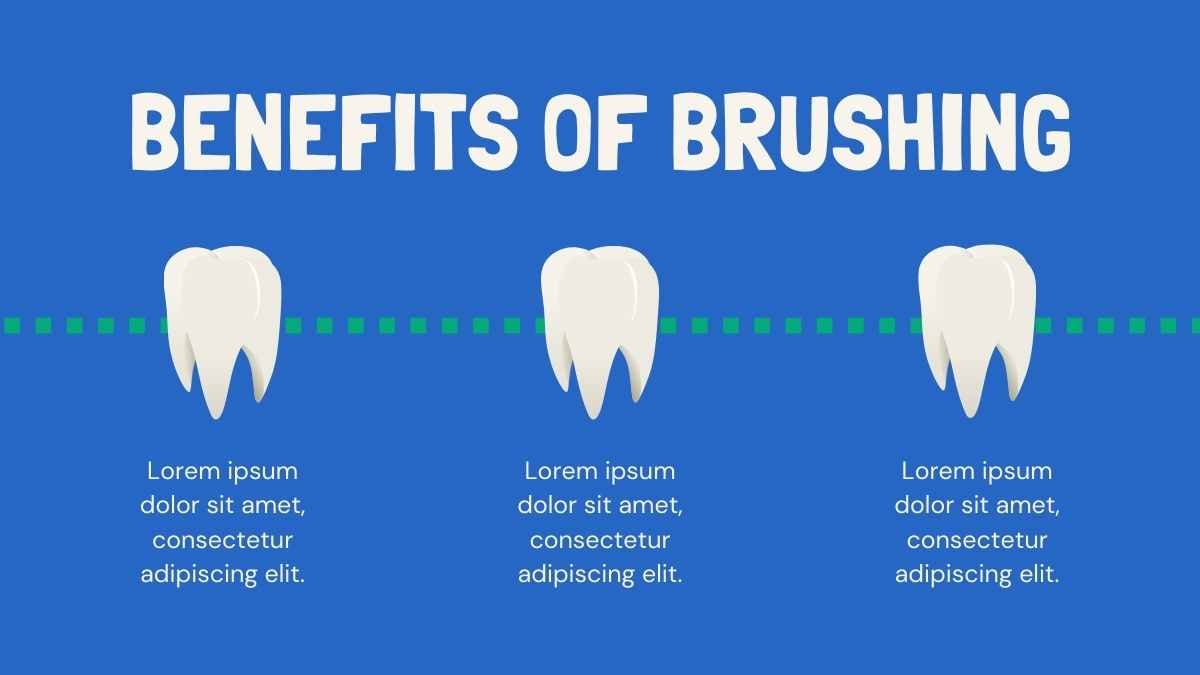 BENEFITS OF BRUSHING

Lorem ipsum dolor sit amet, consectetur adipiscing elit.

Lorem ipsum dolor sit amet, consectetur adipiscing elit.

Lorem ipsum dolor sit amet, consectetur adipiscing elit.